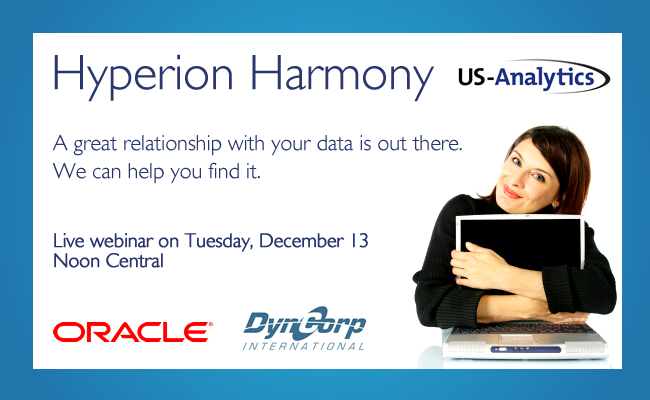 Hyperion Harmony

US-Analytics

A great relationship with your data is out there.
We can help you find it.

Live webinar on Tuesday, December 13
Noon Central

ORACLE

DynCorp
INTERNATIONAL